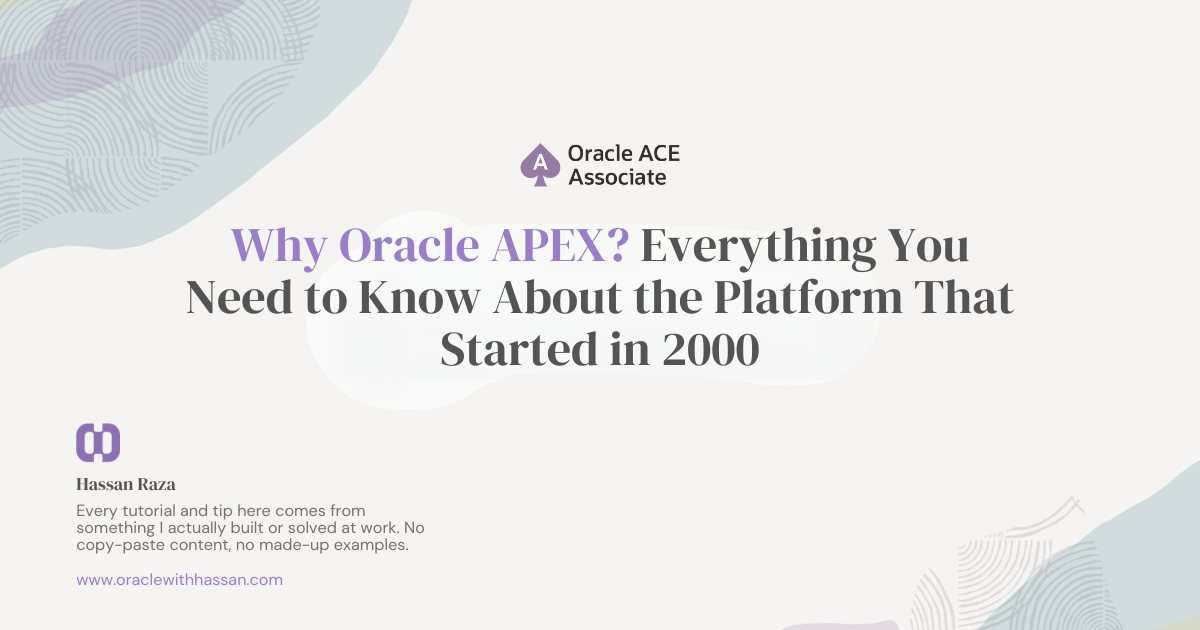 A Oracle ACE Associate

Why Oracle APEX? Everything You Need to Know About the Platform That Started in 2000

Hassan Raza

Every tutorial and tip here comes from something I actually built or solved at work. No copy-paste content, no made-up examples.

www.oraclewithhassan.com